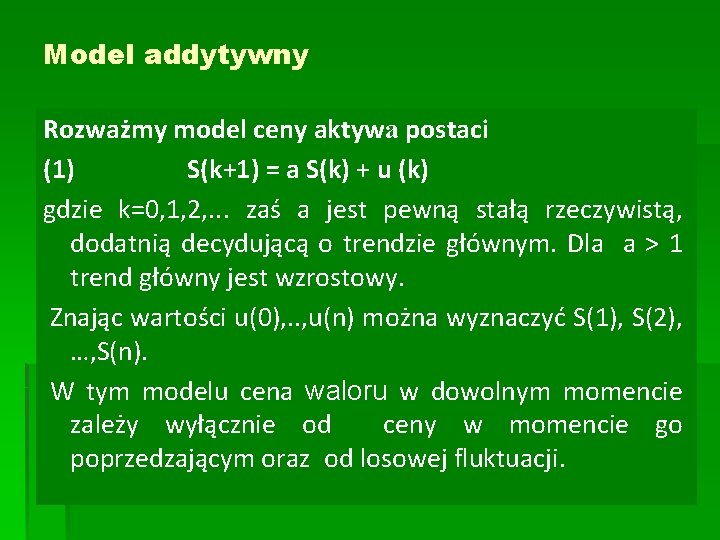 Model addytywny

Rozważmy model ceny aktywa postaci

(1) S(k+1) = a S(k) + u (k)

gdzie k=0,1,2,... zaś a jest pewną stałą rzeczywistą, dodatnią decydującą o trendzie głównym. Dla a > 1 trend główny jest wzrostowy.

Znając wartości u(0),..,u(n) można wyznaczyć S(1), S(2), …,S(n).

W tym modelu cena waloru w dowolnym momencie zależy wyłącznie od ceny w momencie go poprzedzającym oraz od losowej fluktuacji.